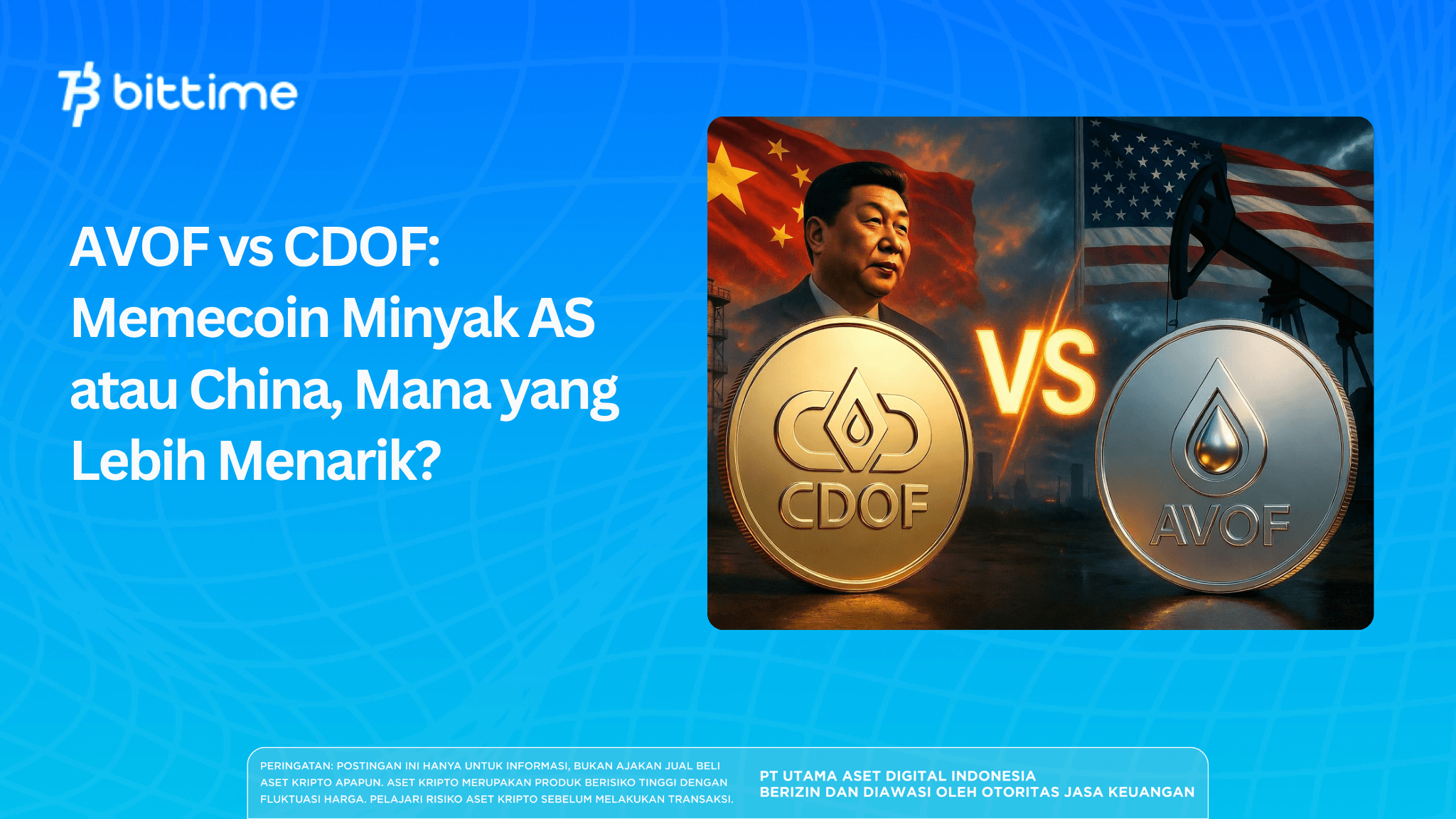 bittime

AVOF vs CDOF: Memecoin Minyak AS atau China, Mana yang Lebih Menarik?

CDOF

VS

AVOF

PERINGATAN: POSTINGAN INI HANYA UNTUK INFORMASI, BUKAN AJAKAN JUAL BELI ASET KRIPTO APAPUN. ASET KRIPTO MERUPAKAN PRODUK BERISIKO TINGGI DENGAN FLUKTUASI HARGA. PELAJARI RISIKO ASET KRIPTO SEBELUM MELAKUKAN TRANSAKSI.

PT UTAMA ASET DIGITAL INDONESIA
BERIZIN DAN DIAWASI OLEH OTORITAS JASA KEUANGAN